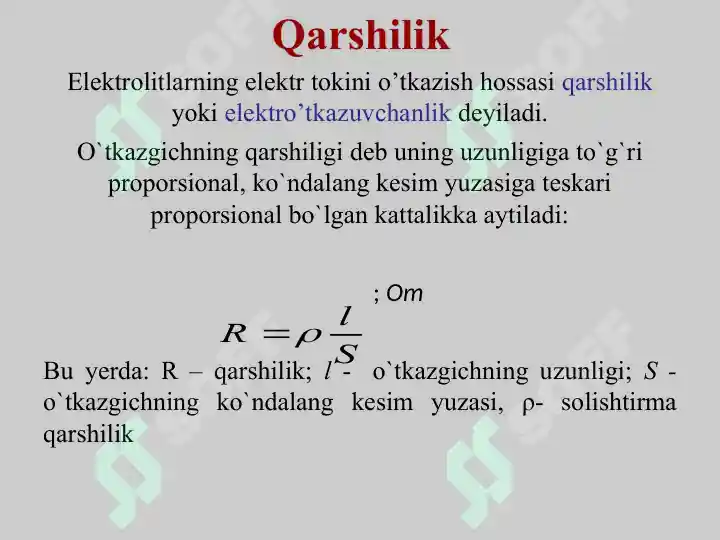 Qarshilik

Elektrolitlarning elektr tokini o’tkazish hossasi qarshilik yoki elektro’tkazuvchanlik deyiladi.

O`tkazgichning qarshiligi deb uning uzunligiga to`g`ri proporsional, ko`ndalang kesim yuzasiga teskari proporsional bo`lgan kattalikka aytiladi:

$R = \rho \frac{l}{S}$ ; Om

Bu yerda: R – qarshilik; $l$ - o`tkazgichning uzunligi; $S$ - o`tkazgichning ko`ndalang kesim yuzasi, ρ- solishtirma qarshilik